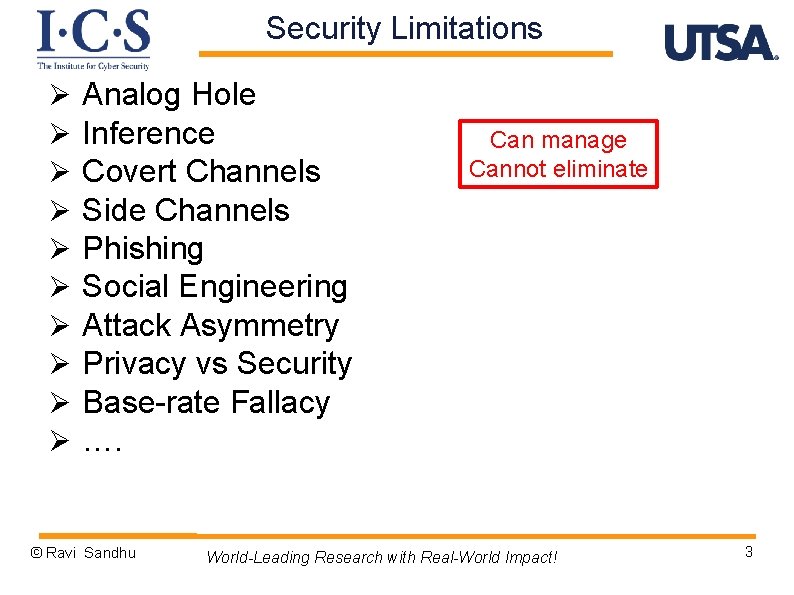 I·C·S
The Institute for Cyber Security

Security Limitations

UTSA

➢ Analog Hole
➢ Inference
➢ Covert Channels
➢ Side Channels
➢ Phishing
➢ Social Engineering
➢ Attack Asymmetry
➢ Privacy vs Security
➢ Base-rate Fallacy
➢ ….

Can manage
Cannot eliminate

© Ravi Sandhu

World-Leading Research with Real-World Impact!

3